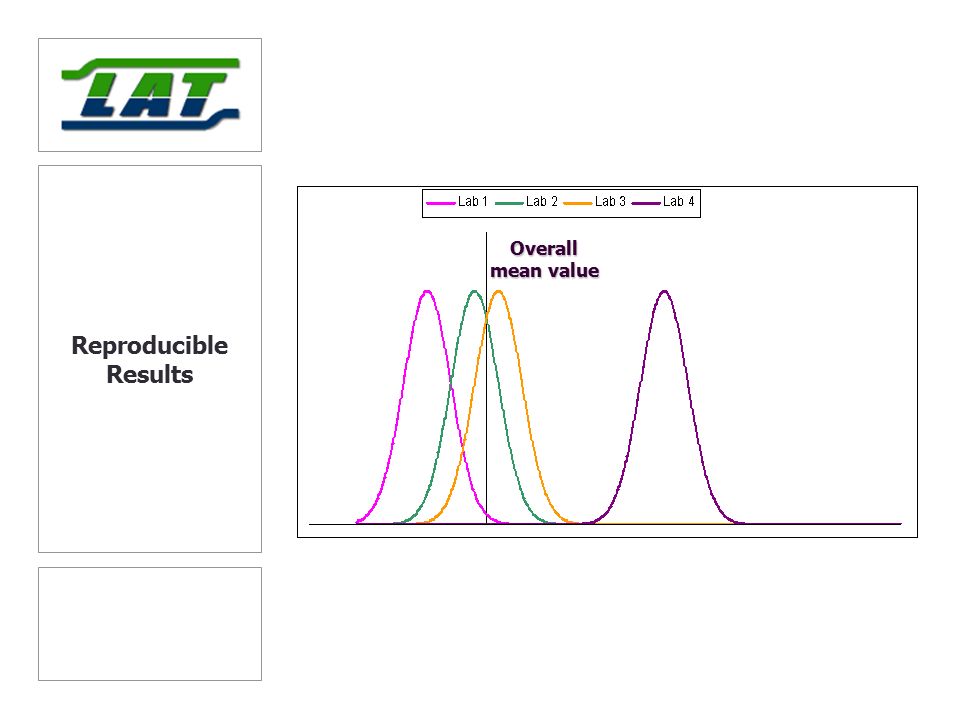 LAT

Reproducible Results

Lab 1 Lab 2 Lab 3 Lab 4

Overall mean value